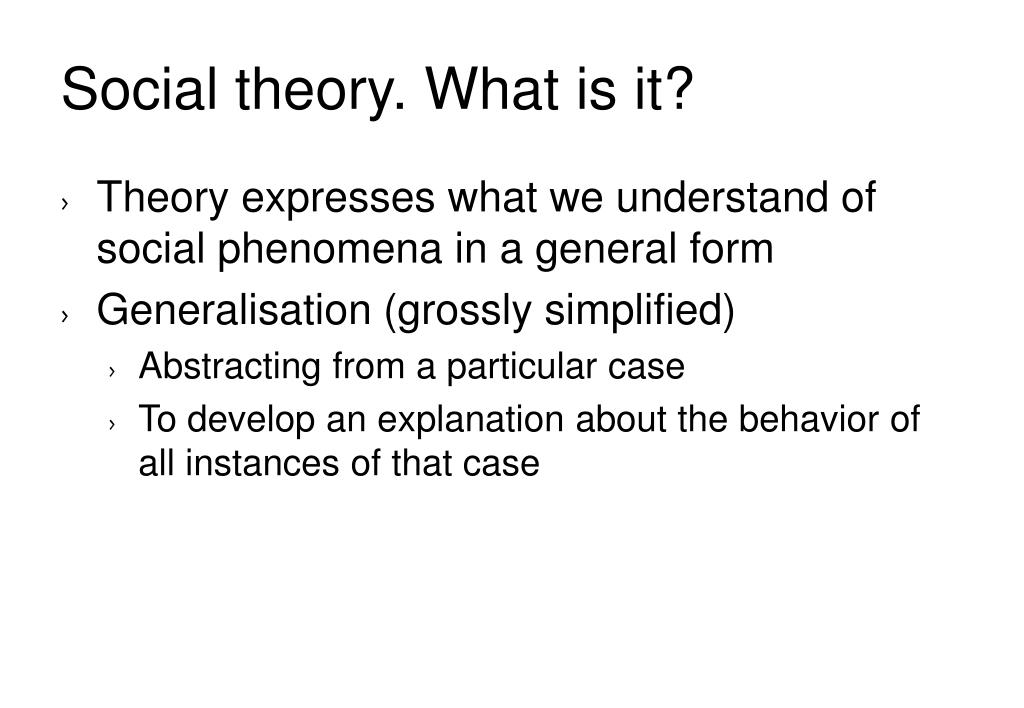 Social theory. What is it?

› Theory expresses what we understand of social phenomena in a general form

› Generalisation (grossly simplified)

› Abstracting from a particular case

› To develop an explanation about the behavior of all instances of that case